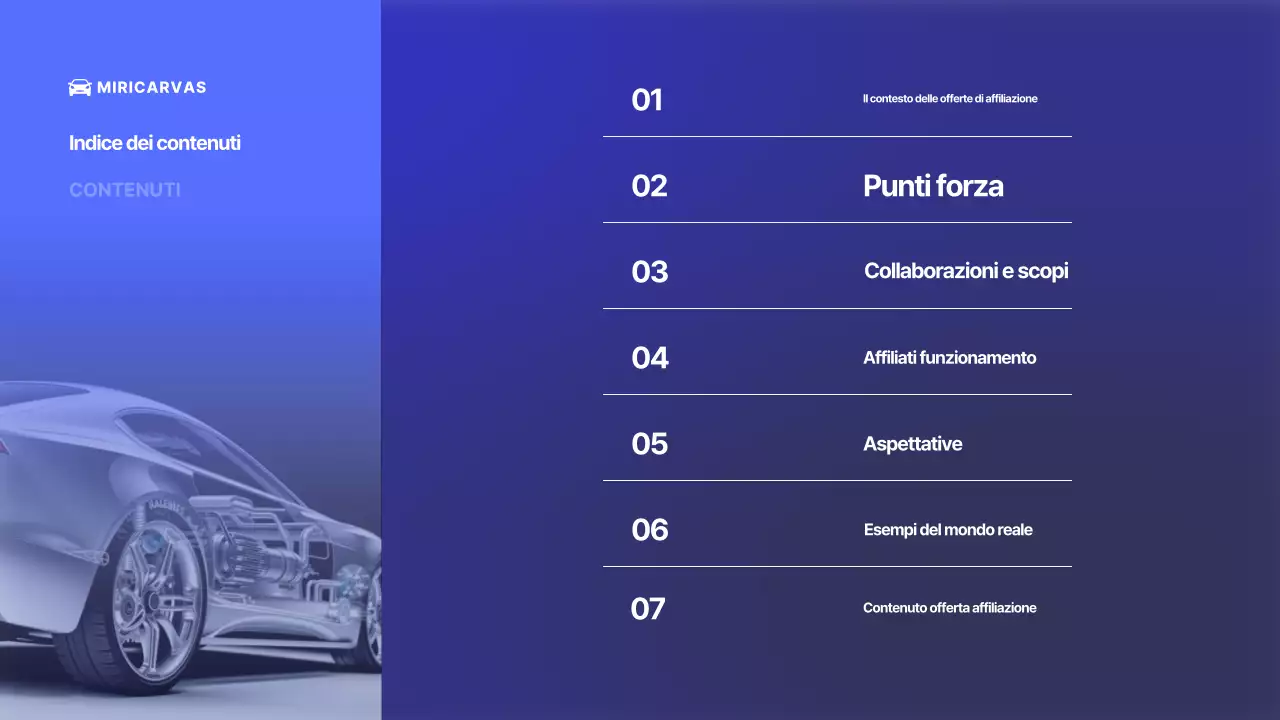 MIRICARVAS

Indice dei contenuti

CONTENUTI

01 Il contesto delle offerte di affiliazione

02 Punti forza

03 Collaborazioni e scopi

04 Affiliati funzionamento

05 Aspettative

06 Esempi del mondo reale

07 Contenuto offerta affiliazione